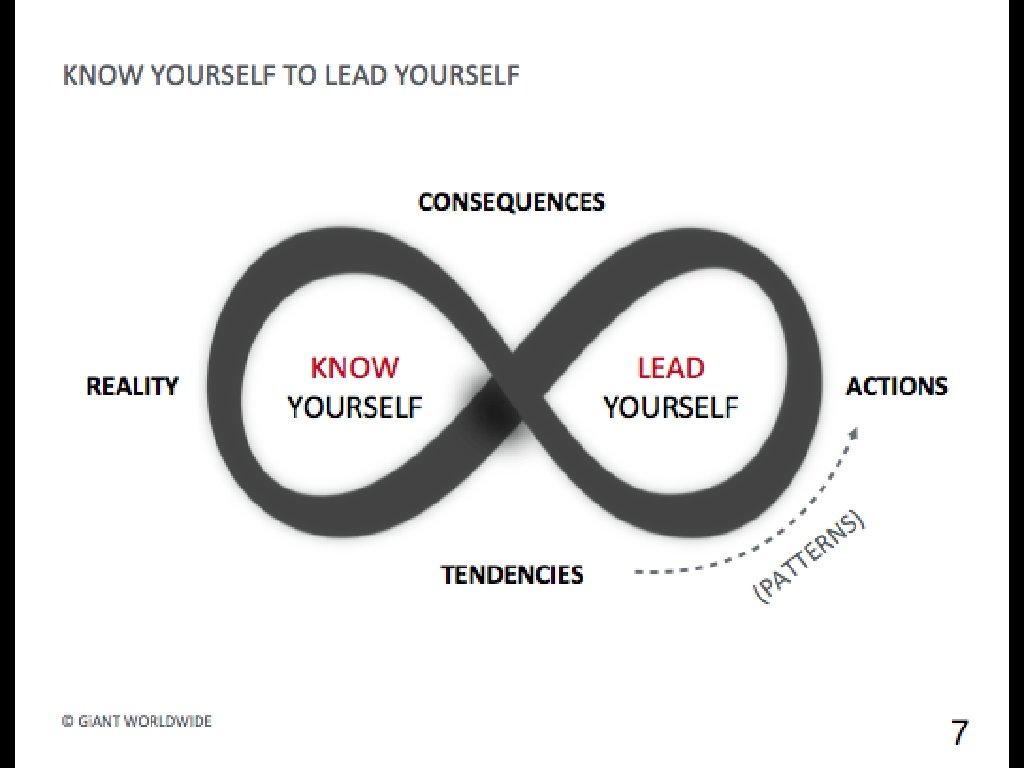 KNOW YOURSELF TO LEAD YOURSELF

CONSEQUENCES

REALITY

KNOW YOURSELF

LEAD YOURSELF

ACTIONS

TENDENCIES

(PATTERNS)

© GiANT WORLDWIDE

7